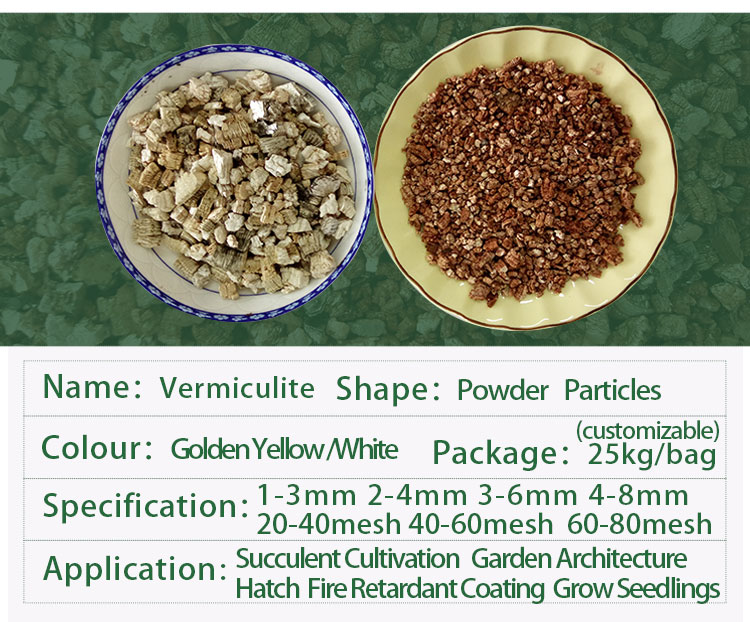 Name: Vermiculite Shape: Powder Particles

Colour: Golden Yellow/White Package: (customizable) 25kg/bag

Specification: 1-3mm 2-4mm 3-6mm 4-8mm 20-40mesh 40-60mesh 60-80mesh

Application: Succulent Cultivation Garden Architecture Hatch Fire Retardant Coating Grow Seedlings